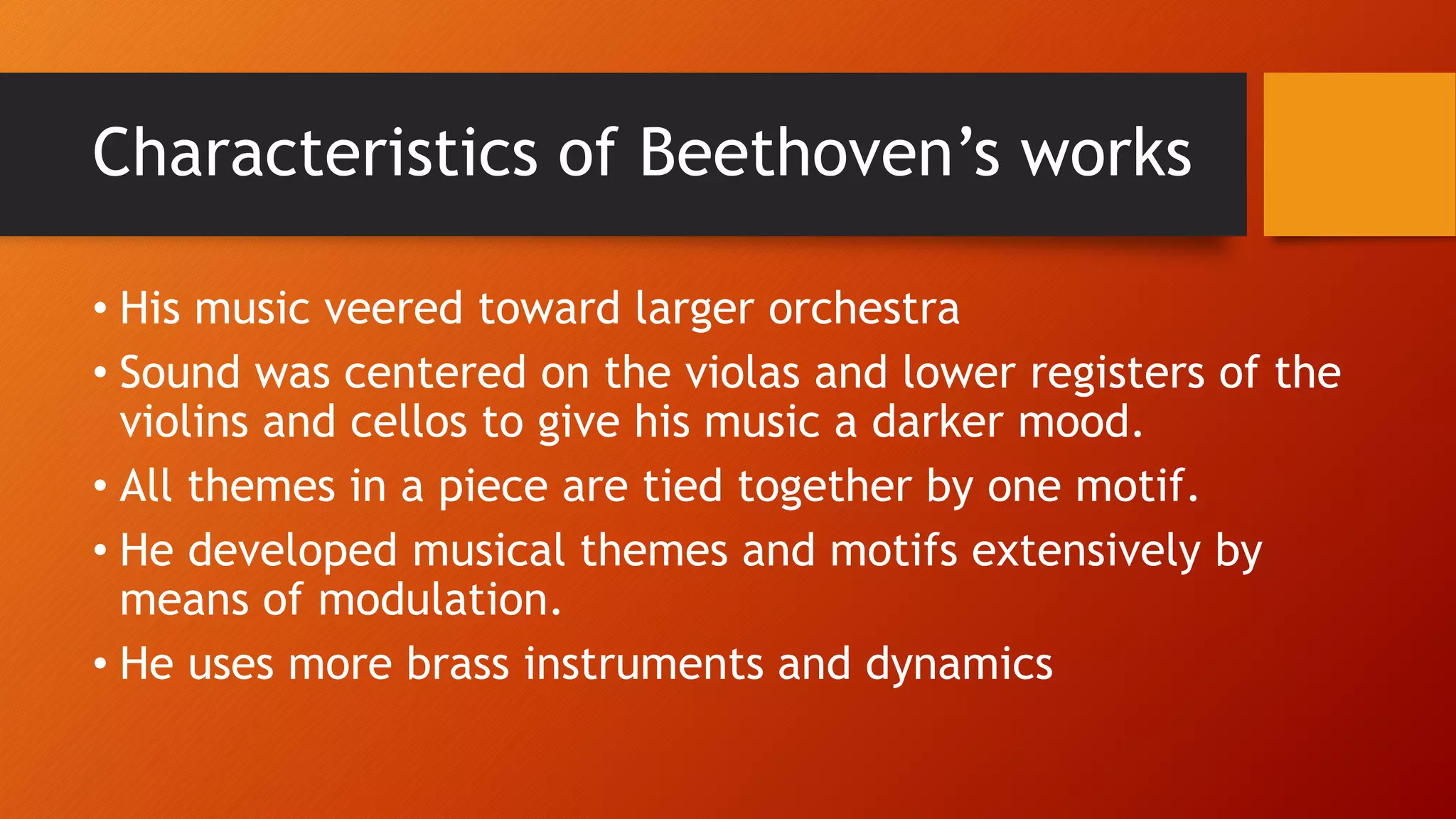 Characteristics of Beethoven’s works

• His music veered toward larger orchestra
• Sound was centered on the violas and lower registers of the violins and cellos to give his music a darker mood.
• All themes in a piece are tied together by one motif.
• He developed musical themes and motifs extensively by means of modulation.
• He uses more brass instruments and dynamics